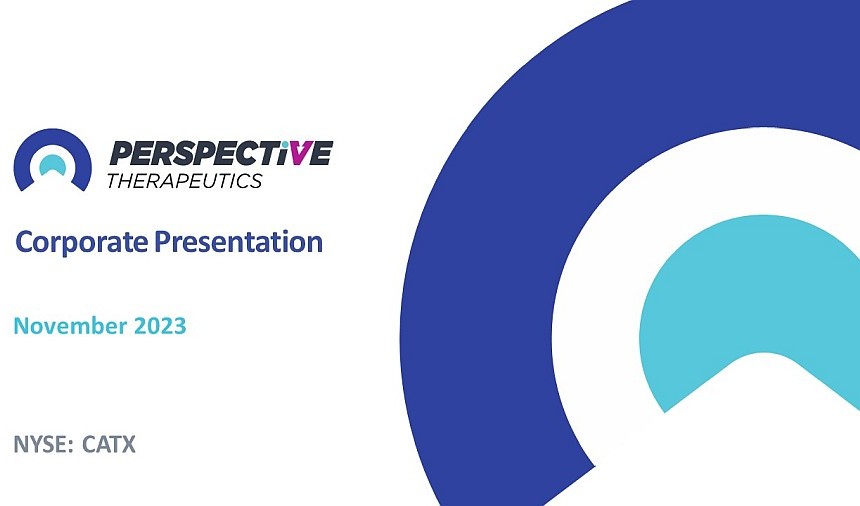 PERSPECTiVE
THERAPEUTICS

Corporate Presentation

November 2023

NYSE: CATX